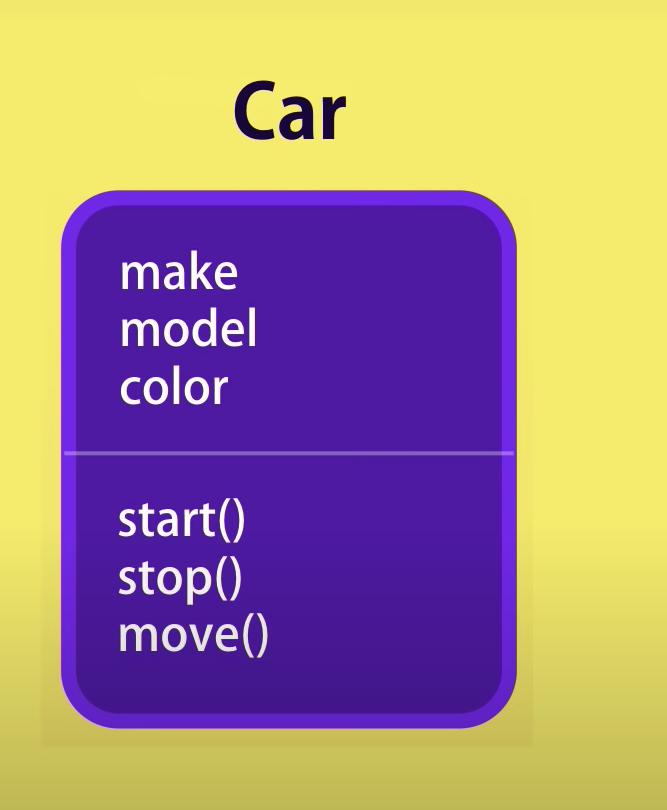 Car

make
model
color

start()
stop()
move()